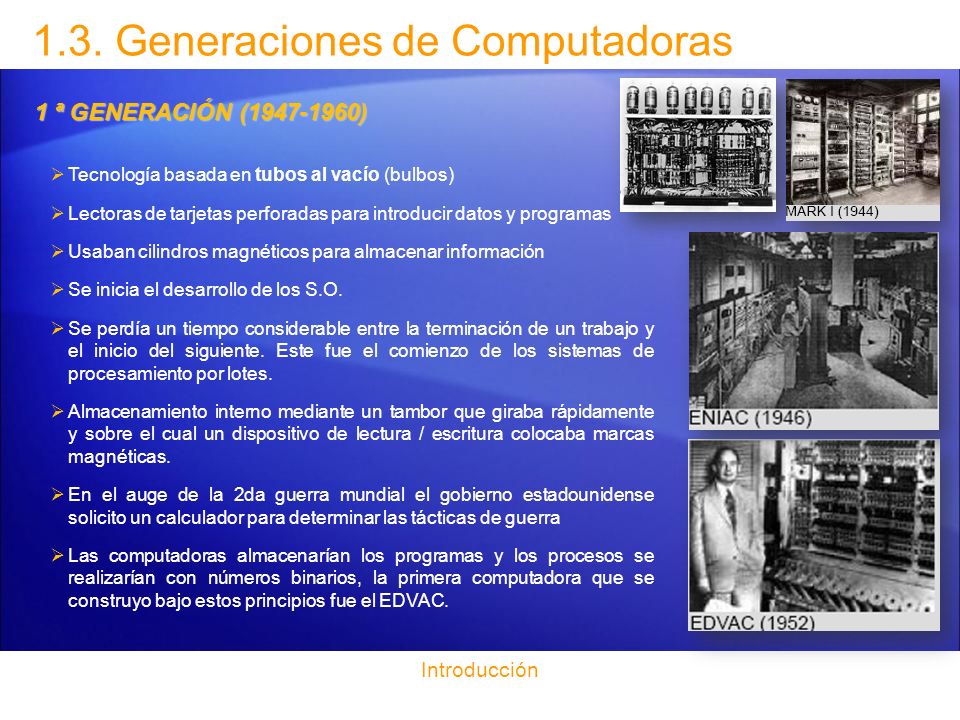 1.3. Generaciones de Computadoras

1 ª GENERACIÓN (1947-1960)

➢ Tecnología basada en tubos al vacío (bulbos)

➢ Lectoras de tarjetas perforadas para introducir datos y programas

➢ Usaban cilindros magnéticos para almacenar información

➢ Se inicia el desarrollo de los S.O.

➢ Se perdía un tiempo considerable entre la terminación de un trabajo y el inicio del siguiente. Este fue el comienzo de los sistemas de procesamiento por lotes.

➢ Almacenamiento interno mediante un tambor que giraba rápidamente y sobre el cual un dispositivo de lectura / escritura colocaba marcas magnéticas.

➢ En el auge de la 2da guerra mundial el gobierno estadounidense solicito un calculador para determinar las tácticas de guerra

➢ Las computadoras almacenarían los programas y los procesos se realizarían con números binarios, la primera computadora que se construyo bajo estos principios fue el EDVAC.

MARK I (1944)

ENIAC (1946)

EDVAC (1952)

Introducción